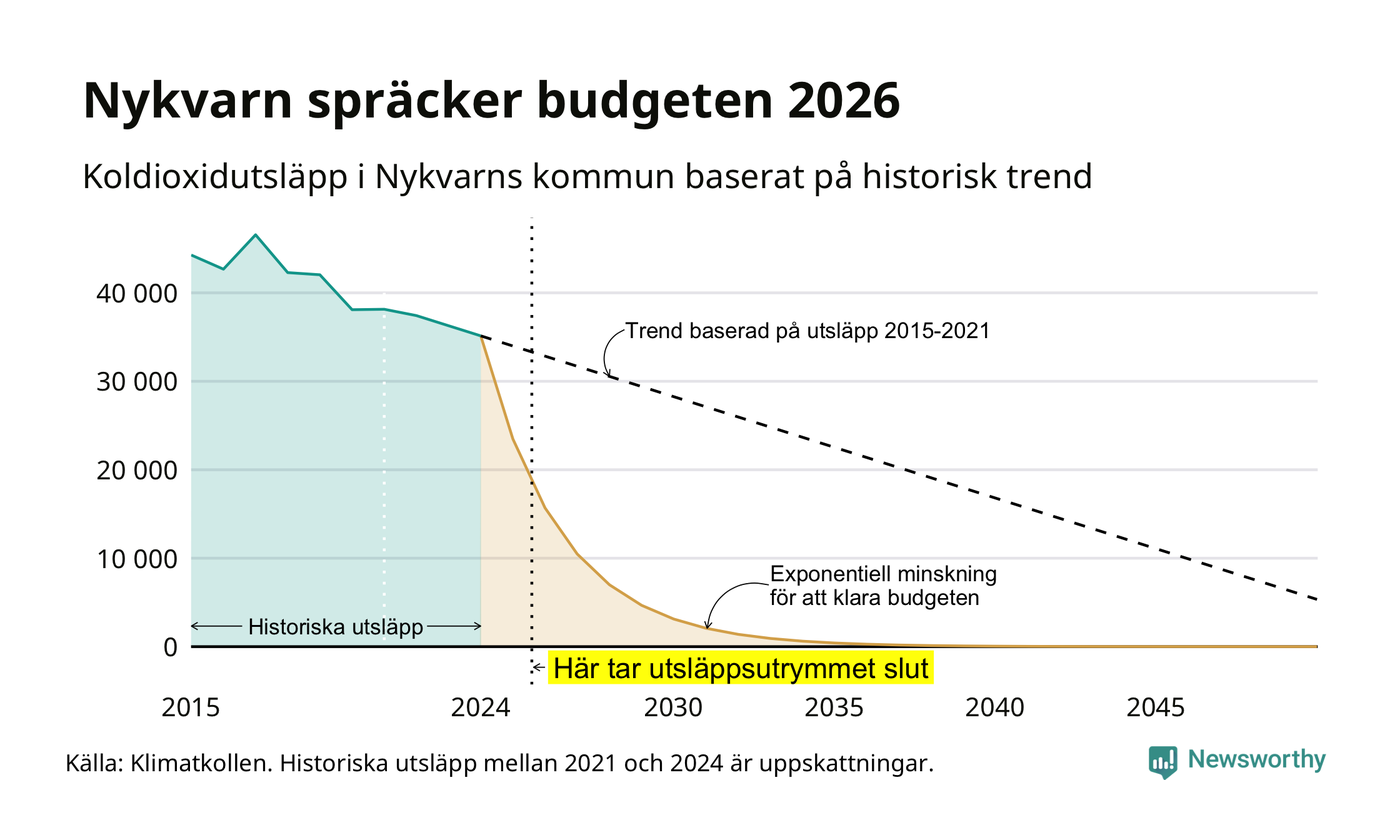 Nykvarn spräcker budgeten 2026

Koldioxidutsläpp i Nykvarns kommun baserat på historisk trend

40 000
30 000
20 000
10 000
0

Trend baserad på utsläpp 2015-2021

Exponentiell minskning för att klara budgeten

Historiska utsläpp

Här tar utsläppsutrymmet slut

2015
2024
2030
2035
2040
2045

Källa: Klimatkollen. Historiska utsläpp mellan 2021 och 2024 är uppskattningar.

Newsworthy